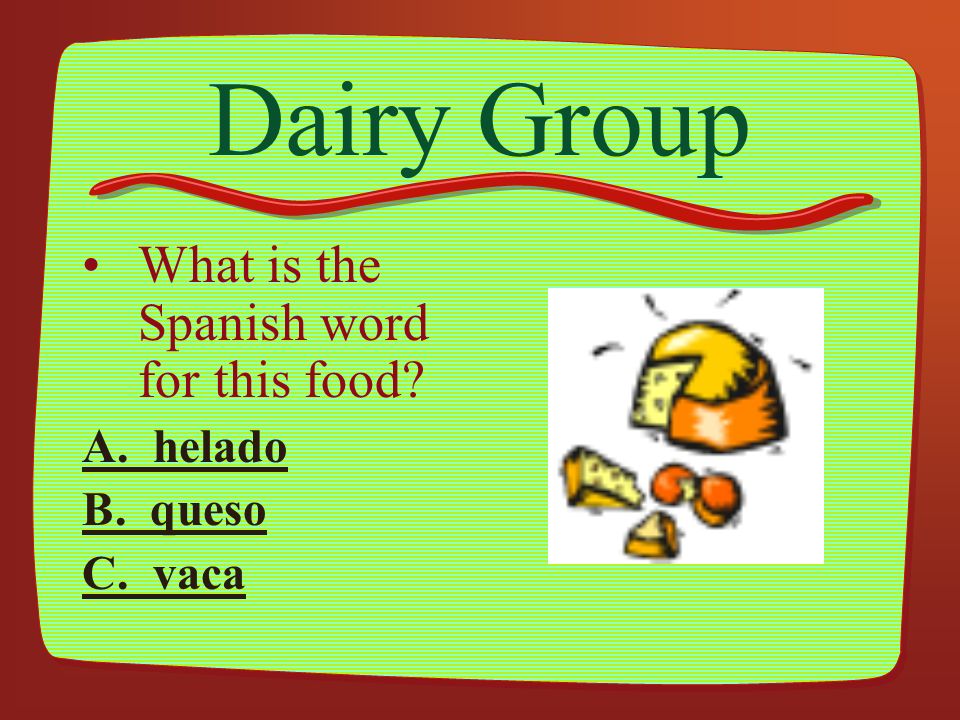 Dairy Group

• What is the Spanish word for this food?

A. helado

B. queso

C. vaca